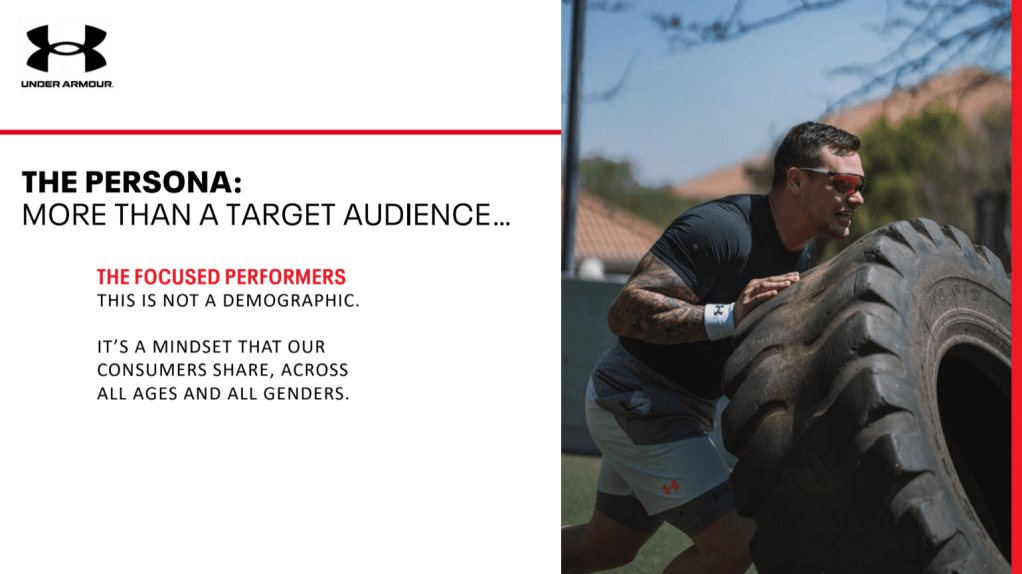 UNDER ARMOUR.

THE PERSONA:
MORE THAN A TARGET AUDIENCE...

THE FOCUSED PERFORMERS
THIS IS NOT A DEMOGRAPHIC.

IT'S A MINDSET THAT OUR CONSUMERS SHARE, ACROSS ALL AGES AND ALL GENDERS.